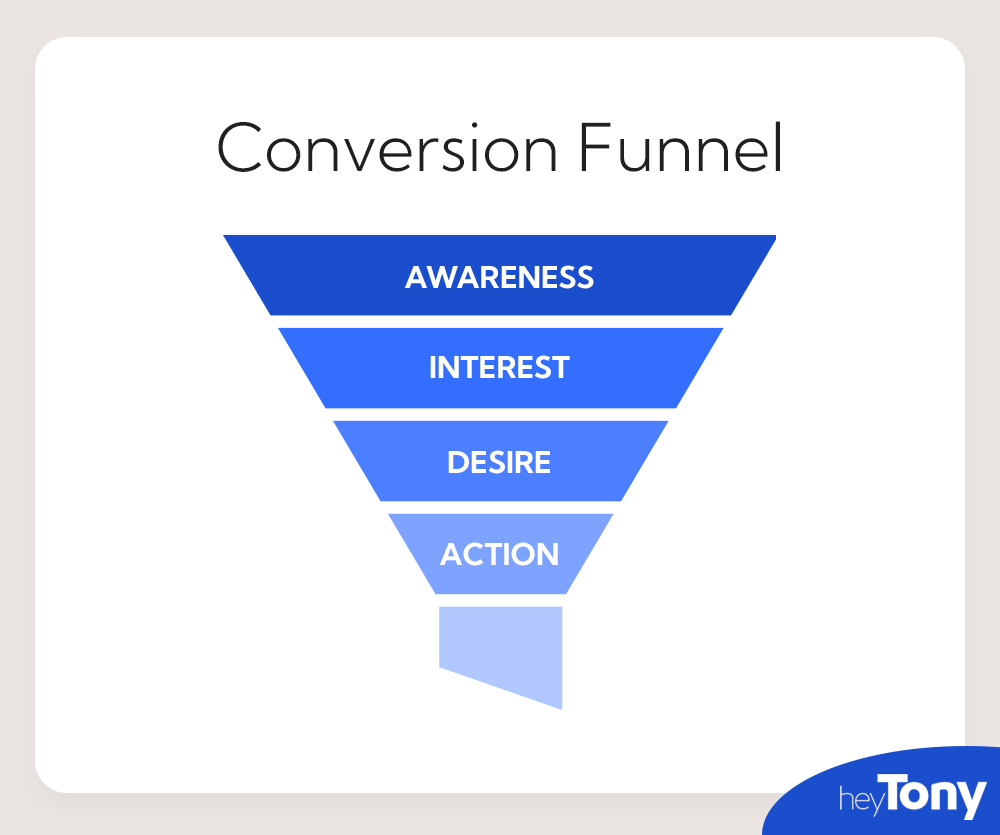 Conversion Funnel

AWARENESS

INTEREST

DESIRE

ACTION

heyTony